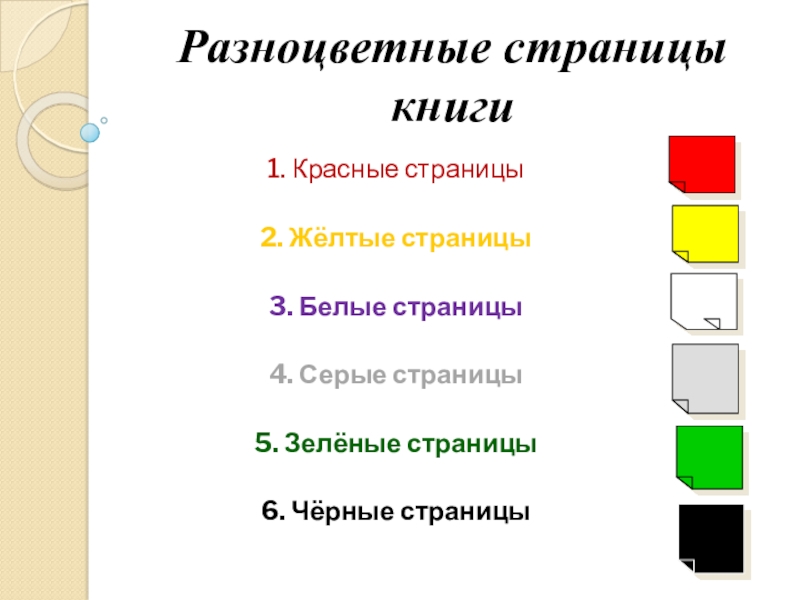 Разноцветные страницы книги

1. Красные страницы

2. Жёлтые страницы

3. Белые страницы

4. Серые страницы

5. Зелёные страницы

6. Чёрные страницы